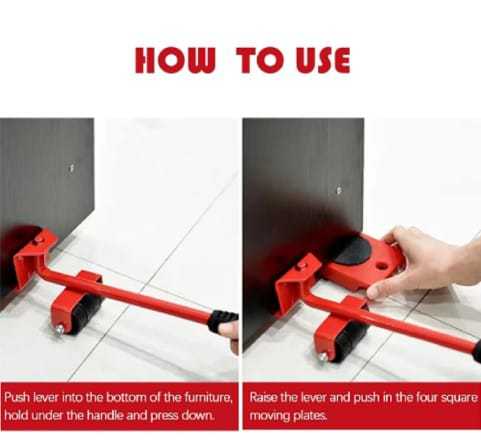 HOW TO USE

Push lever into the bottom of the furniture, hold under the handle and press down.

Raise the lever and push in the four square moving plates.